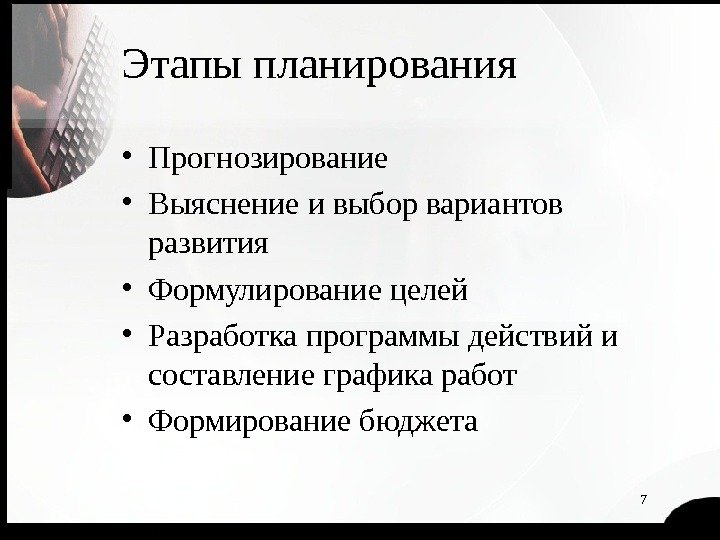 Этапы планирования

• Прогнозирование
• Выяснение и выбор вариантов развития
• Формулирование целей
• Разработка программы действий и составление графика работ
• Формирование бюджета

7